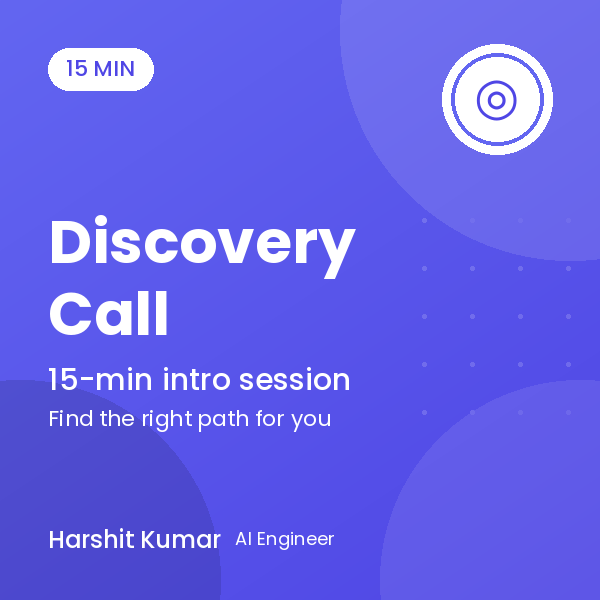 15 MIN

Discovery Call

15-min intro session

Find the right path for you

Harshit Kumar AI Engineer